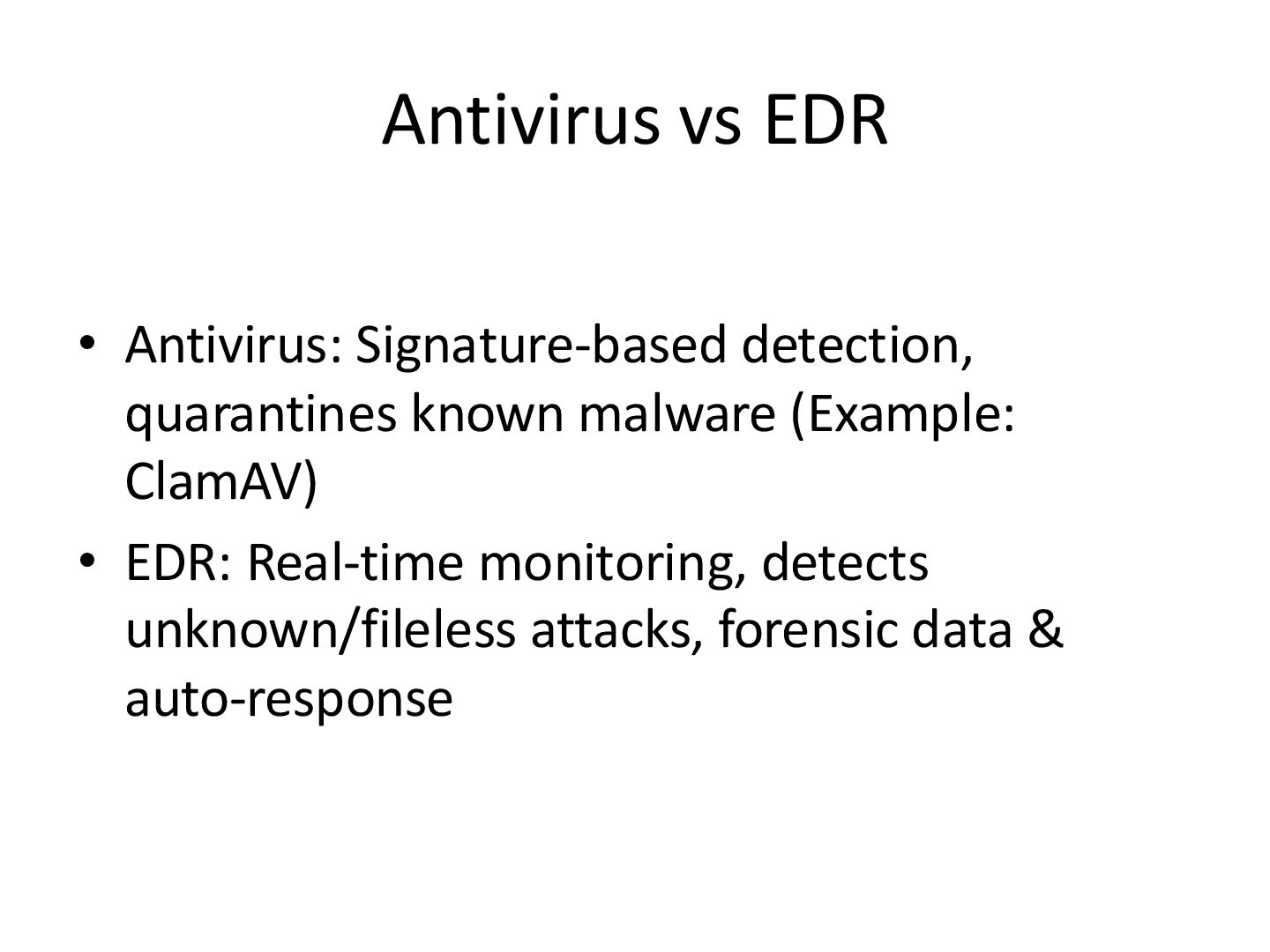 Antivirus vs EDR

• Antivirus: Signature-based detection, quarantines known malware (Example: ClamAV)

• EDR: Real-time monitoring, detects unknown/fileless attacks, forensic data & auto-response